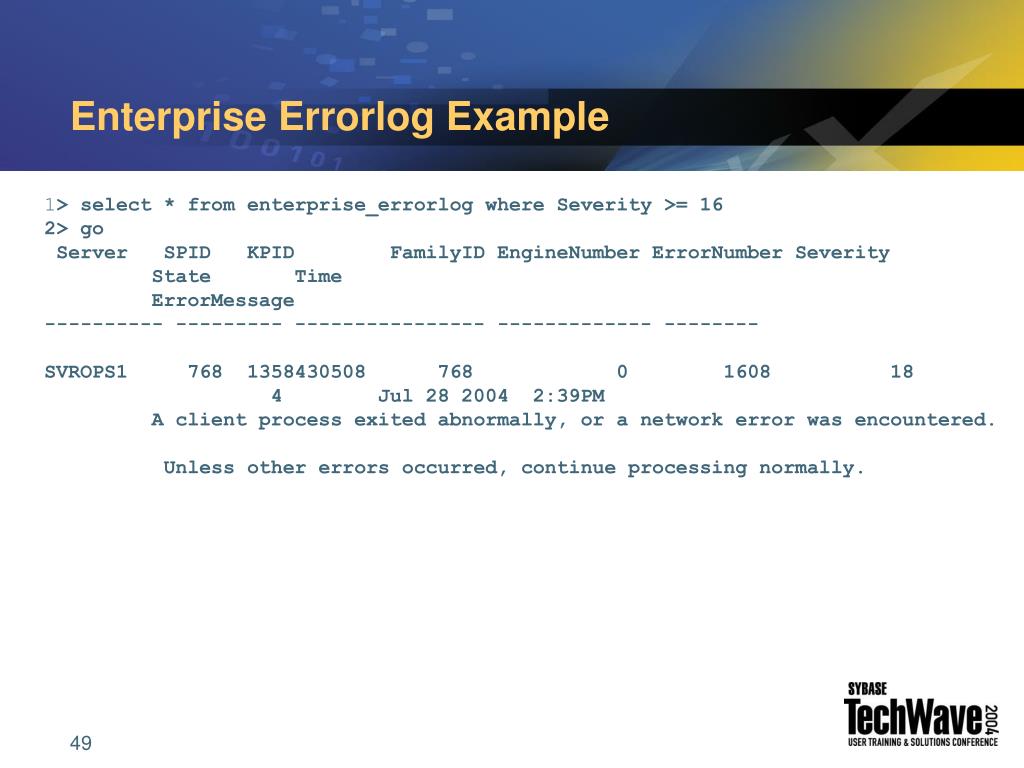 Enterprise Errorlog Example

1> select * from enterprise_errorlog where Severity >= 16
2> go
Server SPID KPID FamilyID EngineNumber ErrorNumber Severity
State Time
ErrorMessage
---------- --------- ---------------- ------------- --------

SVROPS1 768 1358430508 768 0 1608 18
4 Jul 28 2004 2:39PM
A client process exited abnormally, or a network error was encountered.

Unless other errors occurred, continue processing normally.

49

SYBASE
TechWave 2004
USER TRAINING & SOLUTIONS CONFERENCE